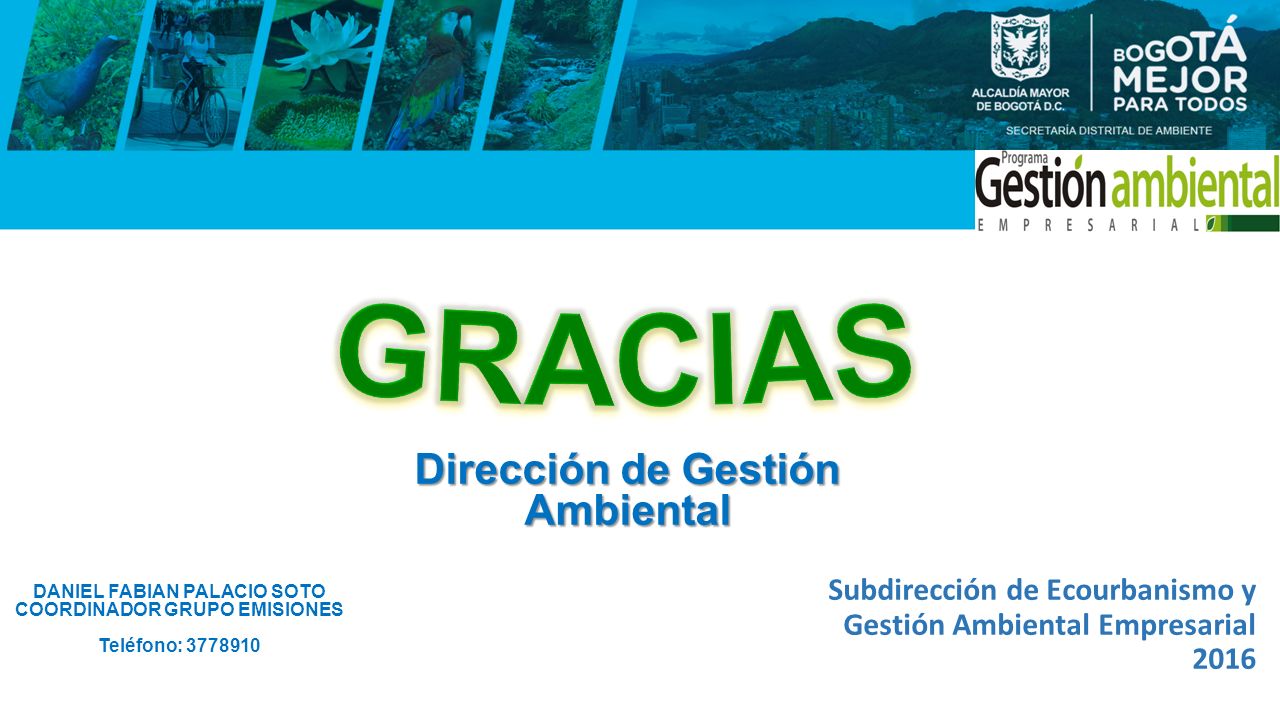 ALCALDÍA MAYOR DE BOGOTÁ D.C.

BOGOTÁ MEJOR PARA TODOS

SECRETARÍA DISTRITAL DE AMBIENTE

Programa Gestión ambiental EMPRESARIAL

GRACIAS

Dirección de Gestión Ambiental

DANIEL FABIAN PALACIO SOTO
COORDINADOR GRUPO EMISIONES

Teléfono: 3778910

Subdirección de Ecourbanismo y Gestión Ambiental Empresarial
2016